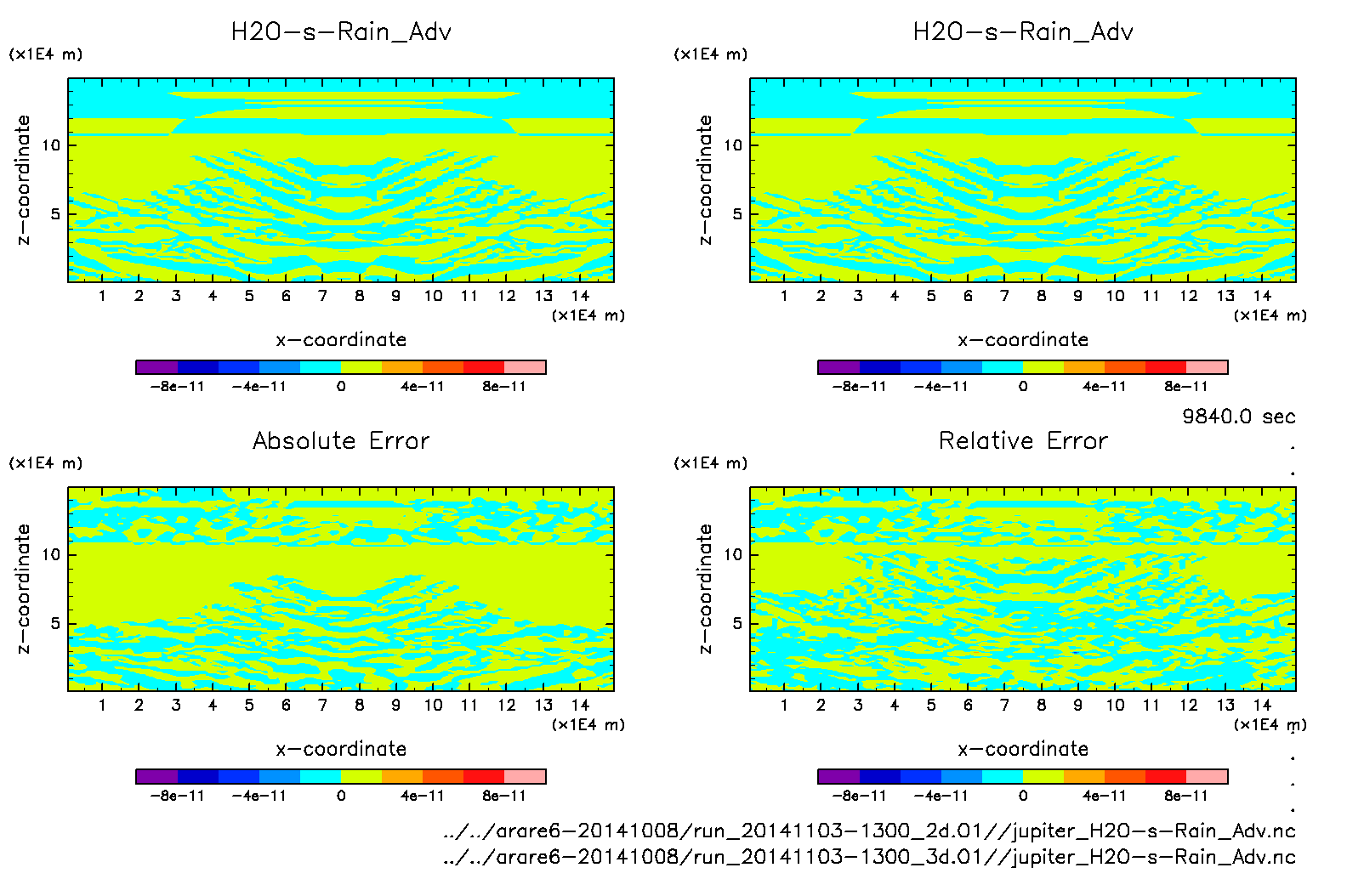 H2O-s-Rain_Adv

(x1E4 m)

z-coordinate

10

5

1 2 3 4 5 6 7 8 9 10 11 12 13 14

(x1E4 m)

x-coordinate

-8e-11 -4e-11 0 4e-11 8e-11

H2O-s-Rain_Adv

(x1E4 m)

z-coordinate

10

5

1 2 3 4 5 6 7 8 9 10 11 12 13 14

(x1E4 m)

x-coordinate

-8e-11 -4e-11 0 4e-11 8e-11

9840.0 sec

Absolute Error

(x1E4 m)

z-coordinate

10

5

1 2 3 4 5 6 7 8 9 10 11 12 13 14

(x1E4 m)

x-coordinate

-8e-11 -4e-11 0 4e-11 8e-11

Relative Error

(x1E4 m)

z-coordinate

10

5

1 2 3 4 5 6 7 8 9 10 11 12 13 14

(x1E4 m)

x-coordinate

-8e-11 -4e-11 0 4e-11 8e-11

../../arare6-20141008/run_20141103-1300_2d.01//jupiter_H2O-s-Rain_Adv.nc
../../arare6-20141008/run_20141103-1300_3d.01//jupiter_H2O-s-Rain_Adv.nc